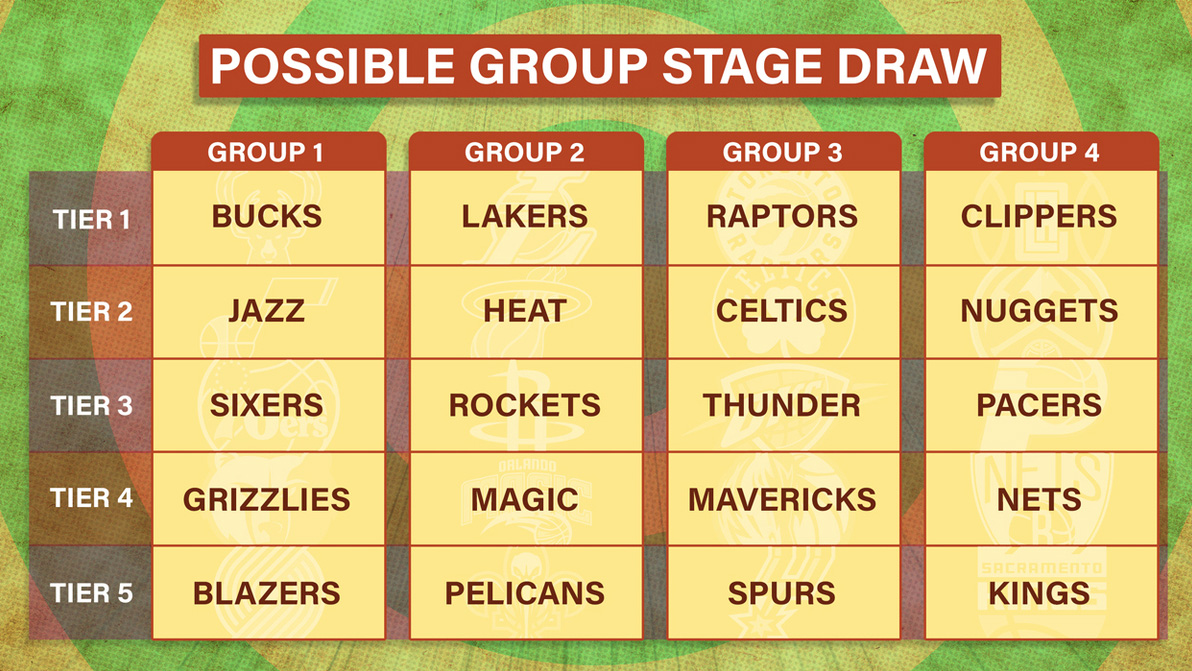 POSSIBLE GROUP STAGE DRAW

| | GROUP 1 | GROUP 2 | GROUP 3 | GROUP 4 |
|---|---|---|---|---|
| TIER 1 | BUCKS | LAKERS | RAPTORS | CLIPPERS |
| TIER 2 | JAZZ | HEAT | CELTICS | NUGGETS |
| TIER 3 | SIXERS | ROCKETS | THUNDER | PACERS |
| TIER 4 | GRIZZLIES | MAGIC | MAVERICKS | NETS |
| TIER 5 | BLAZERS | PELICANS | SPURS | KINGS |